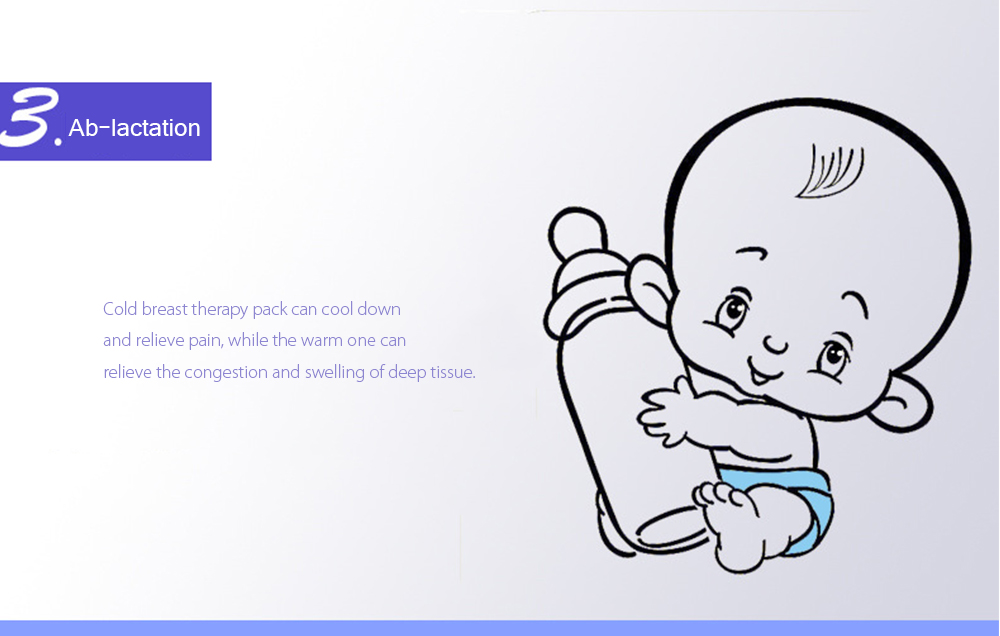 3. Ab-lactation

Cold breast therapy pack can cool down and relieve pain, while the warm one can relieve the congestion and swelling of deep tissue.